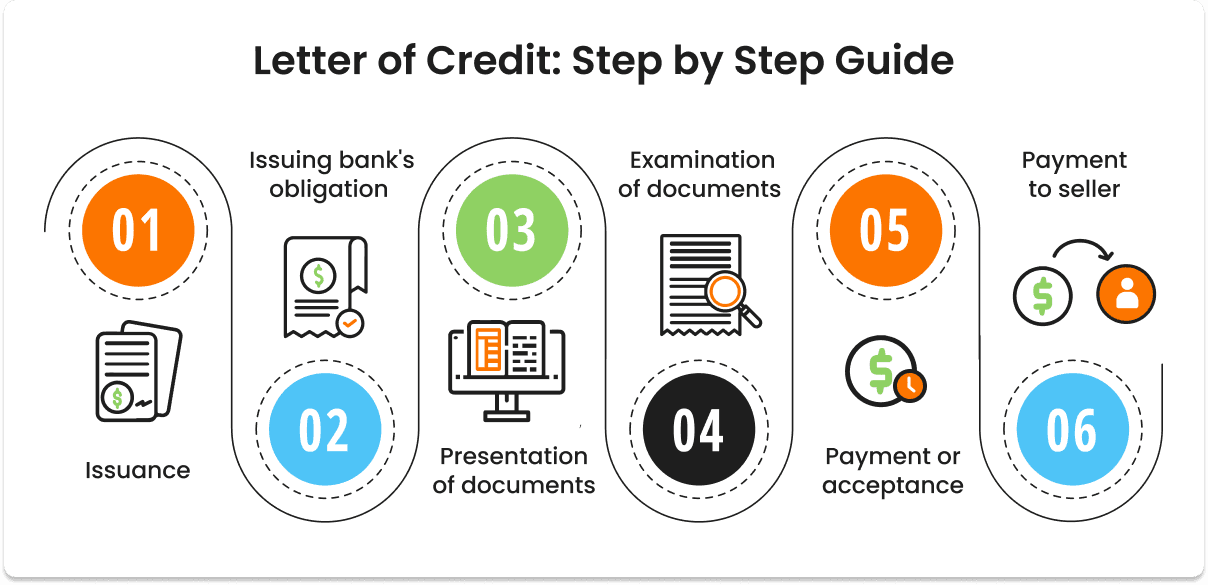 Letter of Credit: Step by Step Guide

01

Issuance

Issuing bank's obligation

02

03

Presentation of documents

Examination of documents

04

05

Payment or acceptance

Payment to seller

06